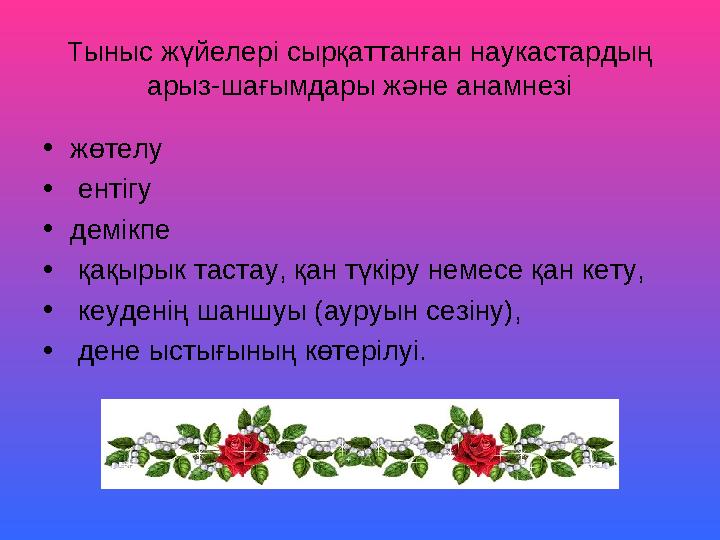 Тыныс жүйелері сырқаттанған наукастардың арыз-шағымдары және анамнезі

• жөтелу
• ентігу
• демікпе
• қақырык тастау, қан түкіру немесе қан кету,
• кеуденің шаншуы (ауруын сезіну),
• дене ыстығының көтерілуі.